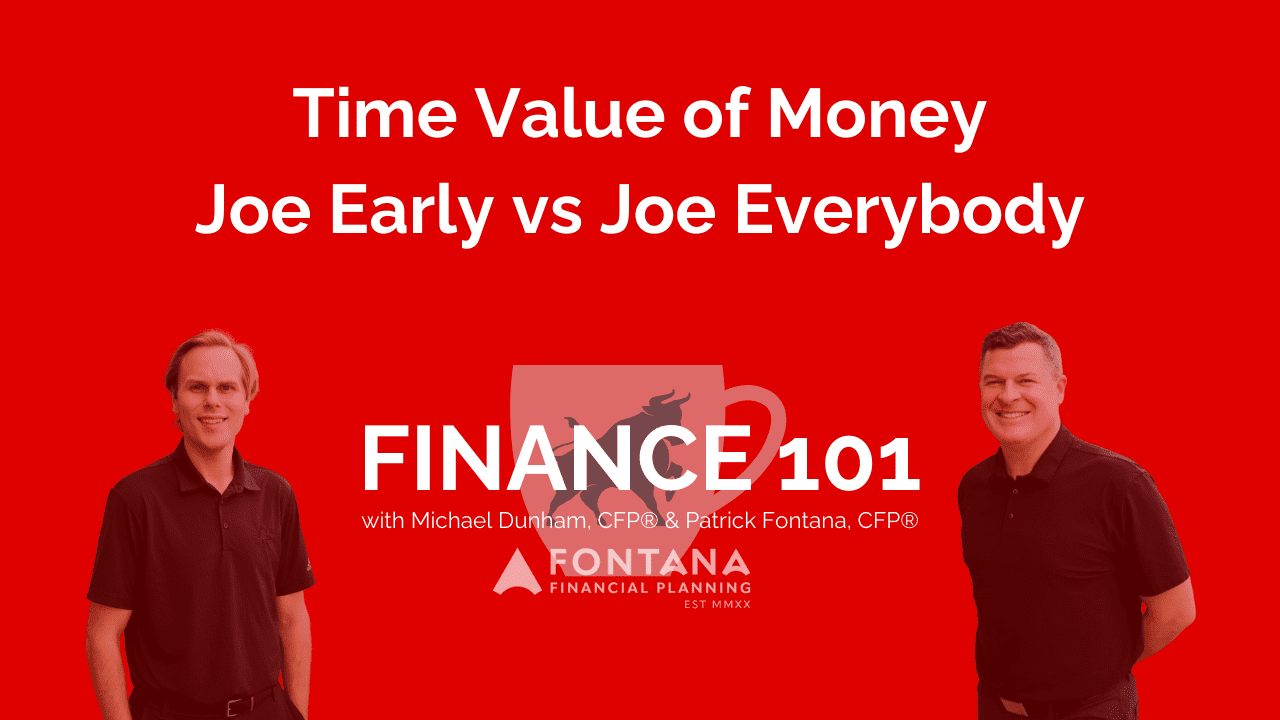 Time Value of Money
Joe Early vs Joe Everybody

FINANCE 101
with Michael Dunham, CFP® & Patrick Fontana, CFP®

FONTANA
FINANCIAL PLANNING
EST MMXX